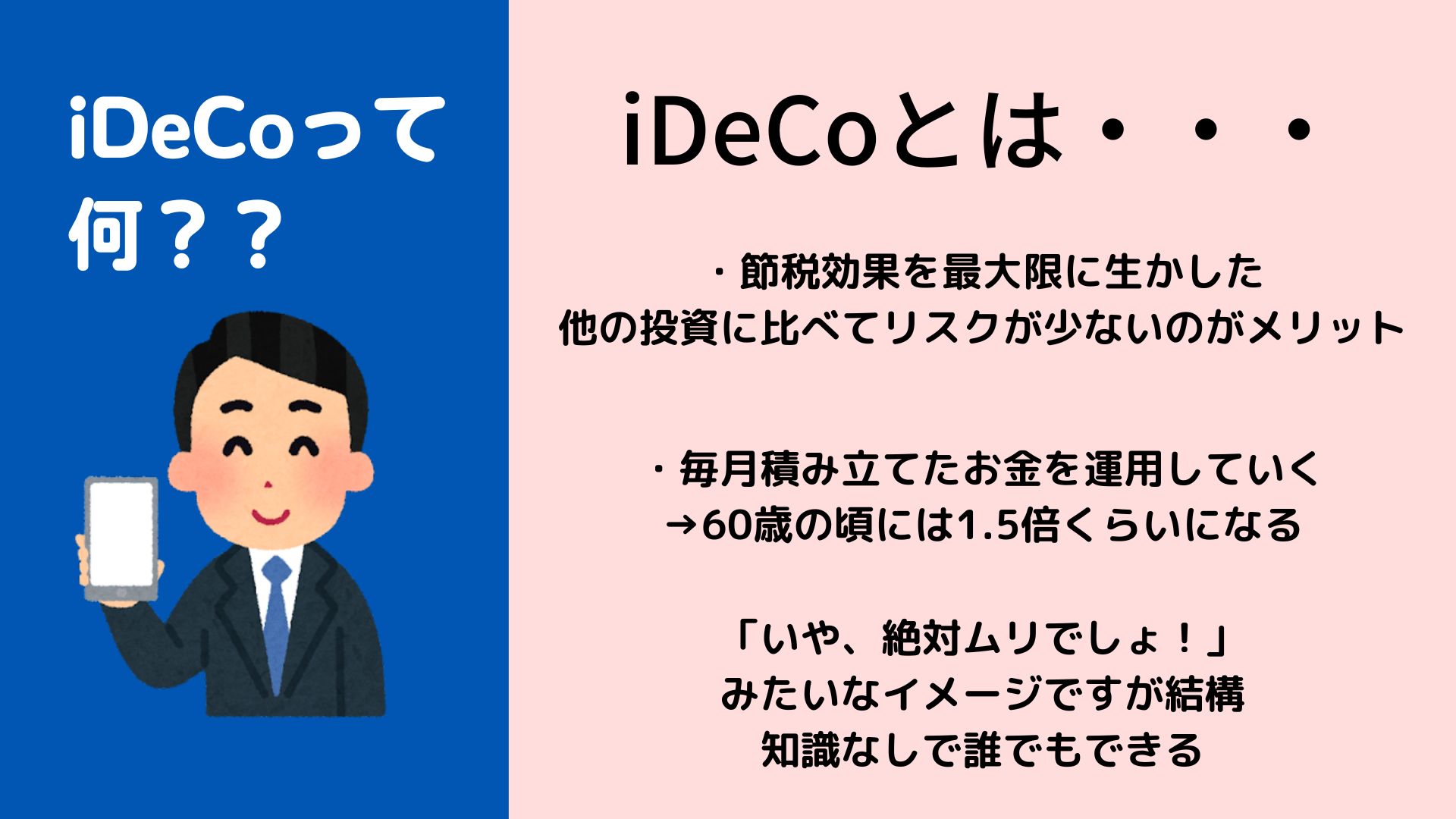 iDeCoって何？？

iDeCoとは・・・

・節税効果を最大限に生かした
他の投資に比べてリスクが少ないのがメリット

・毎月積み立てたお金を運用していく
→60歳の頃には1.5倍くらいになる

「いや、絶対ムリでしょ！」
みたいなイメージですが結構
知識なしで誰でもできる